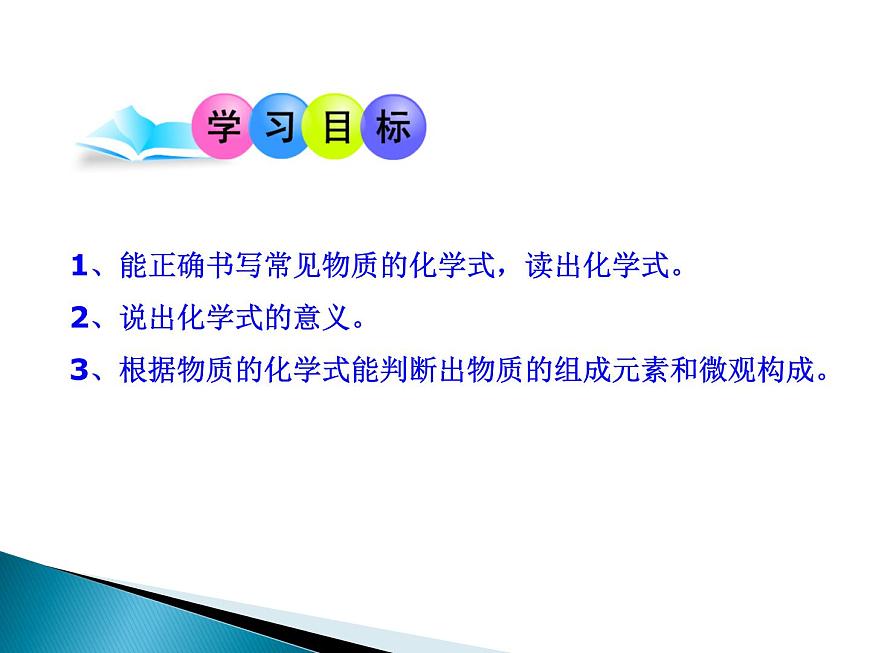 学习目标

1、能正确书写常见物质的化学式，读出化学式。

2、说出化学式的意义。

3、根据物质的化学式能判断出物质的组成元素和微观构成。